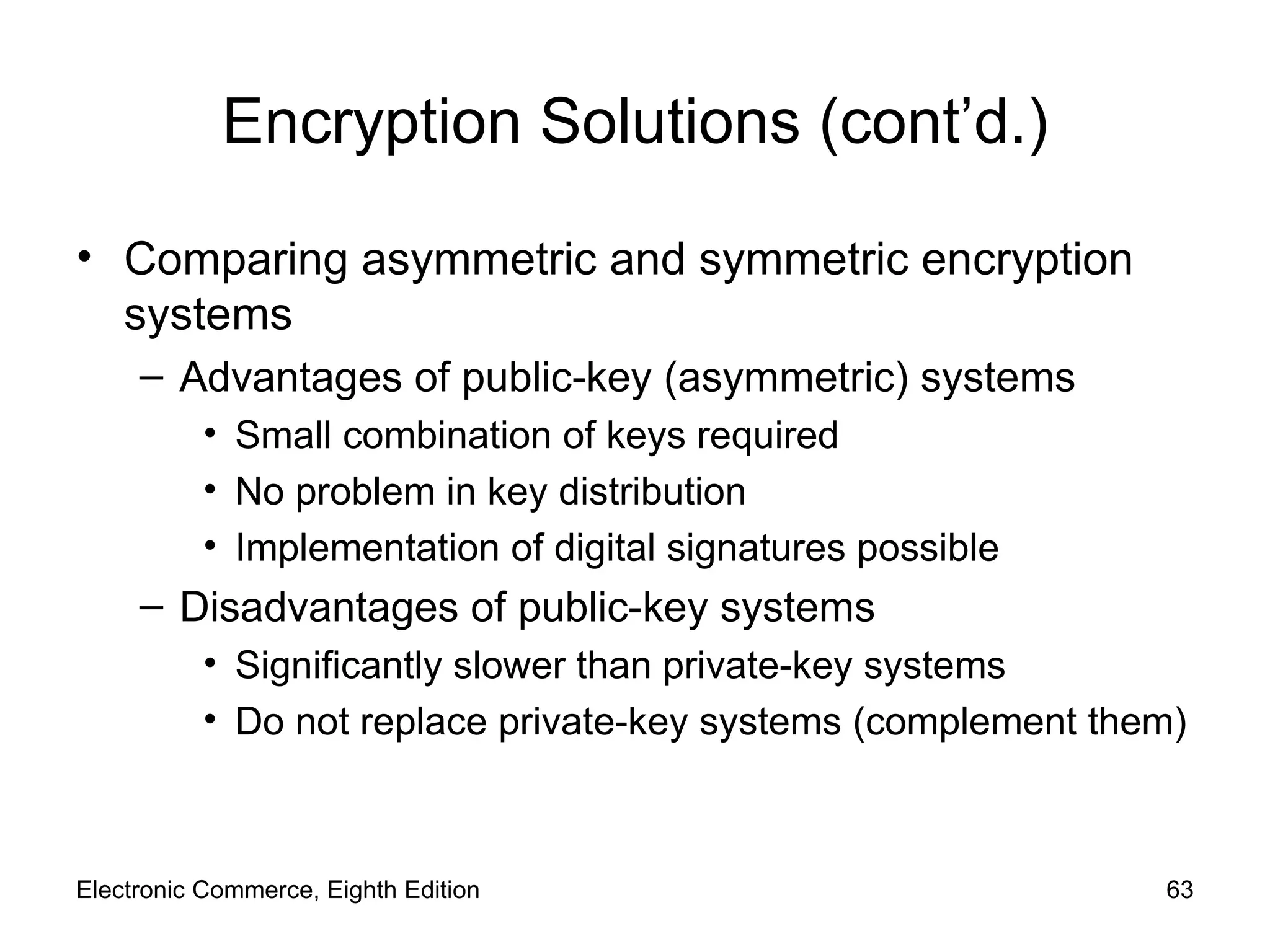 Encryption Solutions (cont’d.)

• Comparing asymmetric and symmetric encryption systems
– Advantages of public-key (asymmetric) systems
• Small combination of keys required
• No problem in key distribution
• Implementation of digital signatures possible
– Disadvantages of public-key systems
• Significantly slower than private-key systems
• Do not replace private-key systems (complement them)

Electronic Commerce, Eighth Edition

63